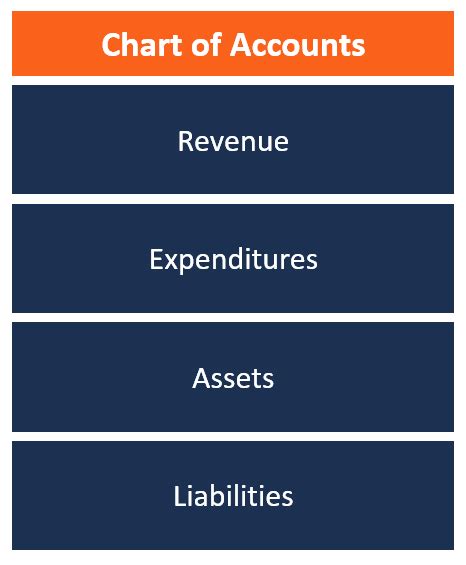 Chart of Accounts

Revenue

Expenditures

Assets

Liabilities